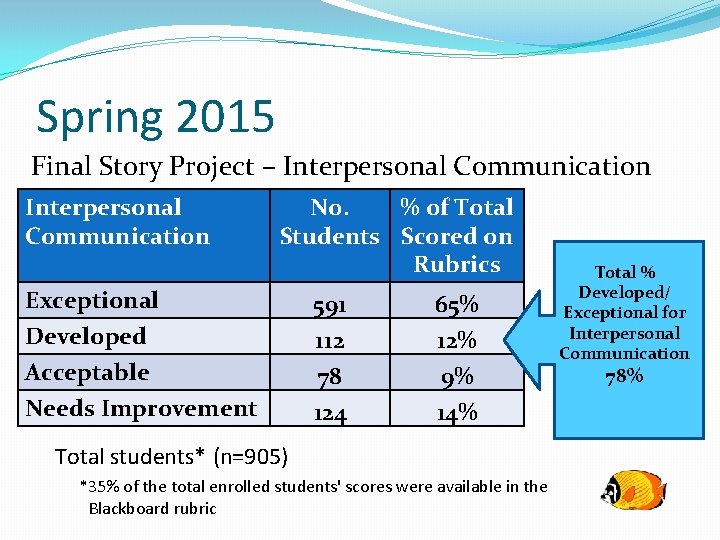 Spring 2015

Final Story Project – Interpersonal Communication

| Interpersonal Communication | No. Students | % of Total Scored on Rubrics |
|---|---|---|
| Exceptional | 591 | 65% |
| Developed | 112 | 12% |
| Acceptable | 78 | 9% |
| Needs Improvement | 124 | 14% |

Total % Developed/ Exceptional for Interpersonal Communication 78%

Total students* (n=905)

*35% of the total enrolled students' scores were available in the Blackboard rubric